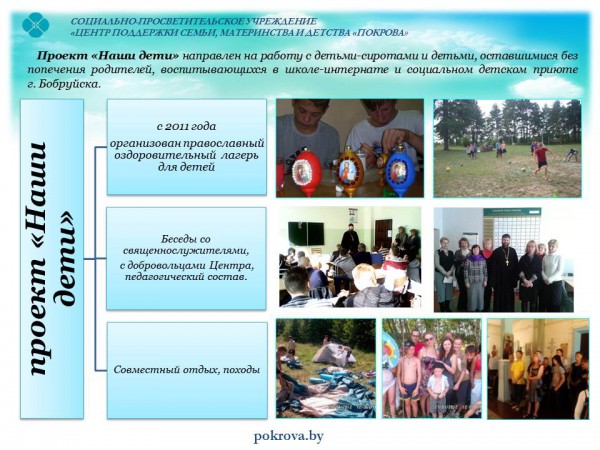 СОЦИАЛЬНО-ПРОСВЕТИТЕЛЬСКОЕ УЧРЕЖДЕНИЕ
«ЦЕНТР ПОДДЕРЖКИ СЕМЬИ, МАТЕРИНСТВА И ДЕТСТВА «ПОКРОВА»

Проект «Наши дети» направлен на работу с детьми-сиротами и детьми, оставшимися без попечения родителей, воспитывающихся в школе-интернате и социальном детском приюте г. Бобруйска.

проект «Наши дети»

с 2011 года
организован православный оздоровительный лагерь для детей

Беседы со священнослужителями,
с добровольцами Центра, педагогический состав.

Совместный отдых, походы

pokrova.by